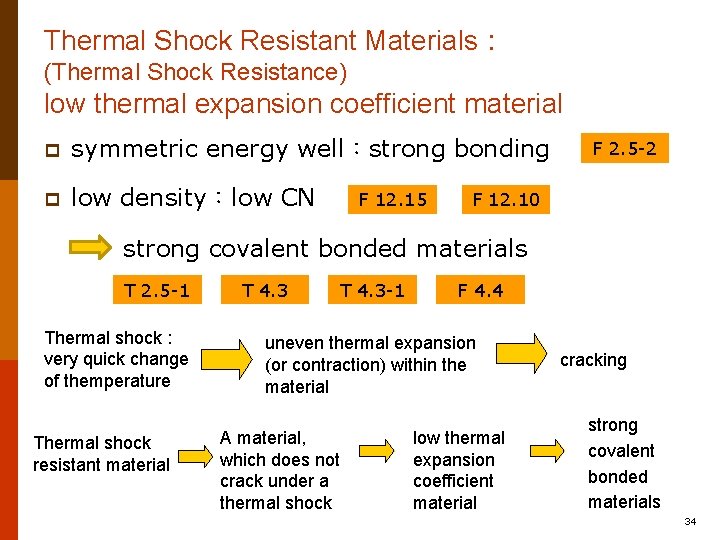 Thermal Shock Resistant Materials :
(Thermal Shock Resistance)
low thermal expansion coefficient material

symmetric energy well : strong bonding F 2.5-2

low density : low CN F 12.15 F 12.10

strong covalent bonded materials

T 2.5-1 T 4.3 T 4.3-1 F 4.4

Thermal shock : very quick change of themperature

uneven thermal expansion (or contraction) within the material

cracking

Thermal shock resistant material

A material, which does not crack under a thermal shock

low thermal expansion coefficient material

strong covalent bonded materials

34